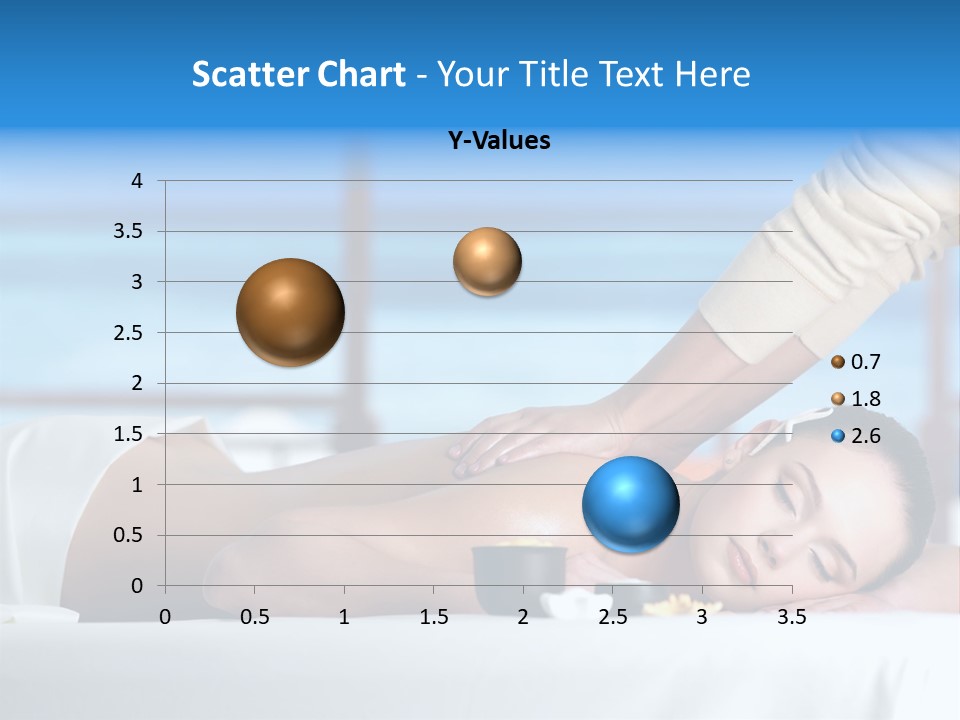 Scatter Chart - Your Title Text Here

Y-Values

4
3.5
3
2.5
2
1.5
1
0.5
0

0 0.5 1 1.5 2 2.5 3 3.5

0.7
1.8
2.6